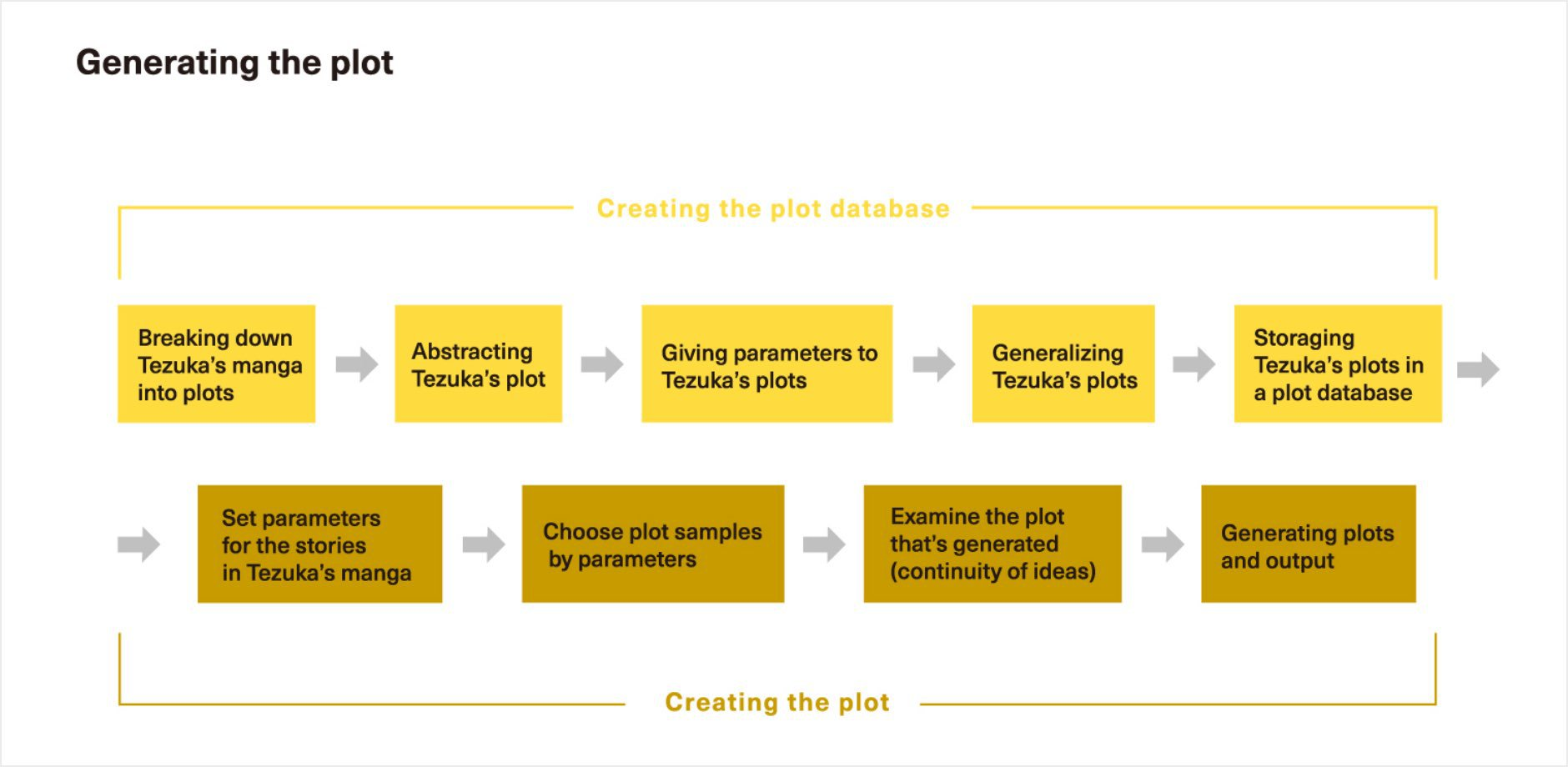 Generating the plot

Creating the plot database

Breaking down Tezuka's manga into plots

Abstracting Tezuka's plot

Giving parameters to Tezuka's plots

Generalizing Tezuka's plots

Storaging Tezuka's plots in a plot database

Set parameters for the stories in Tezuka's manga

Choose plot samples by parameters

Examine the plot that's generated (continuity of ideas)

Generating plots and output

Creating the plot